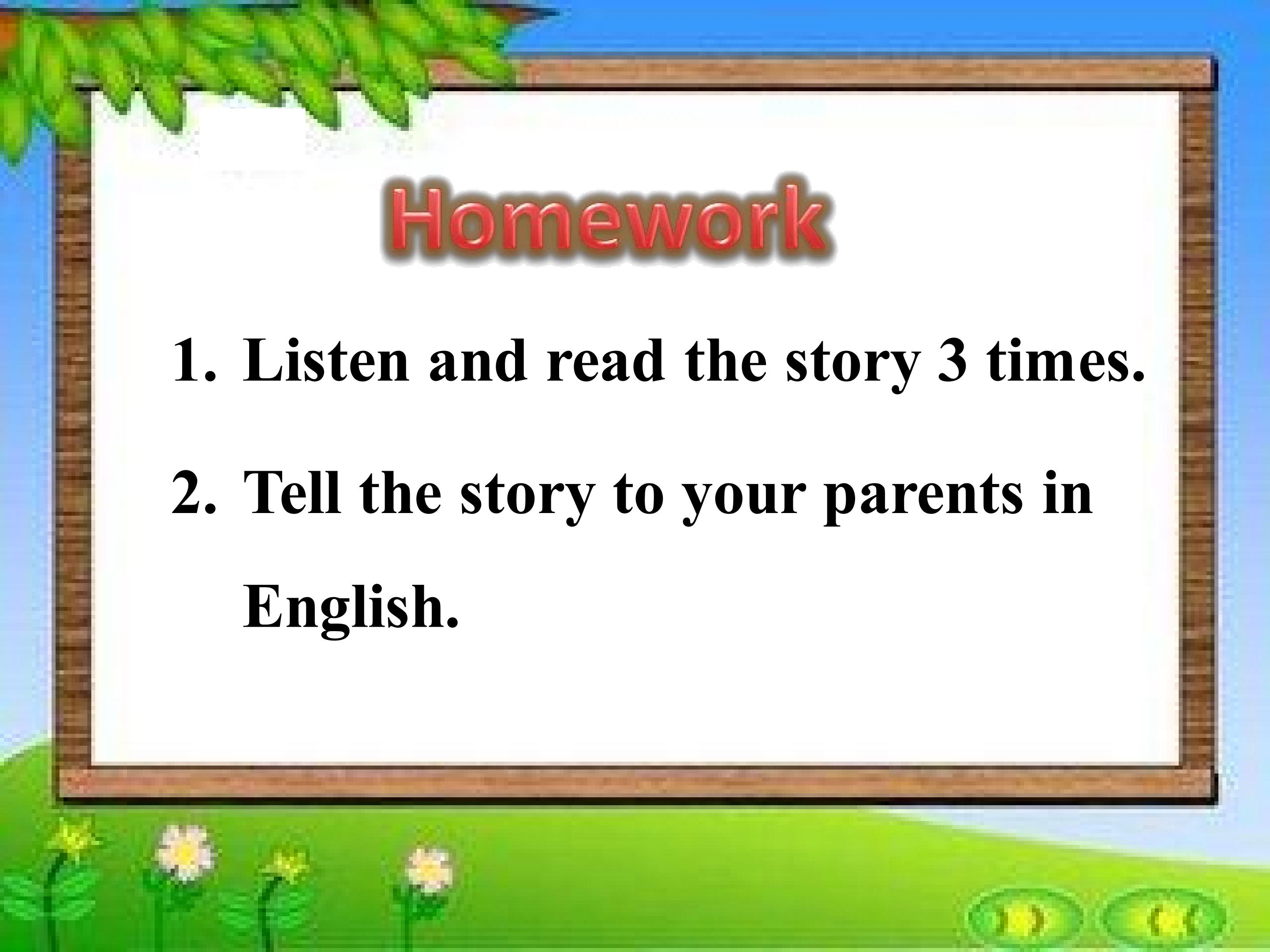 Homework

1. Listen and read the story 3 times.

2. Tell the story to your parents in English.